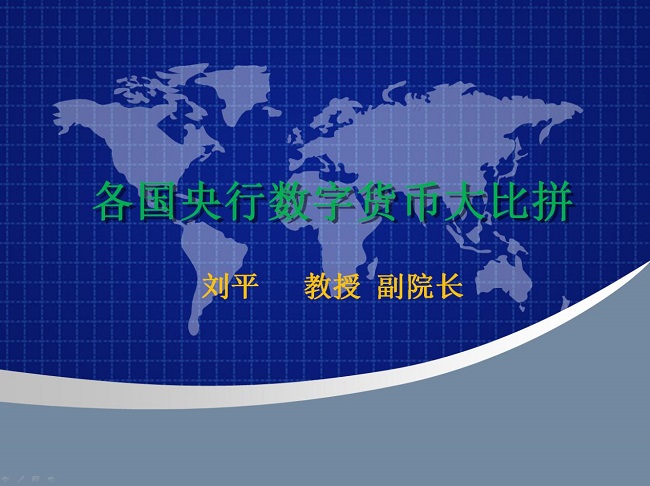 各国央行数字货币大比拼

刘平　　教授　副院长